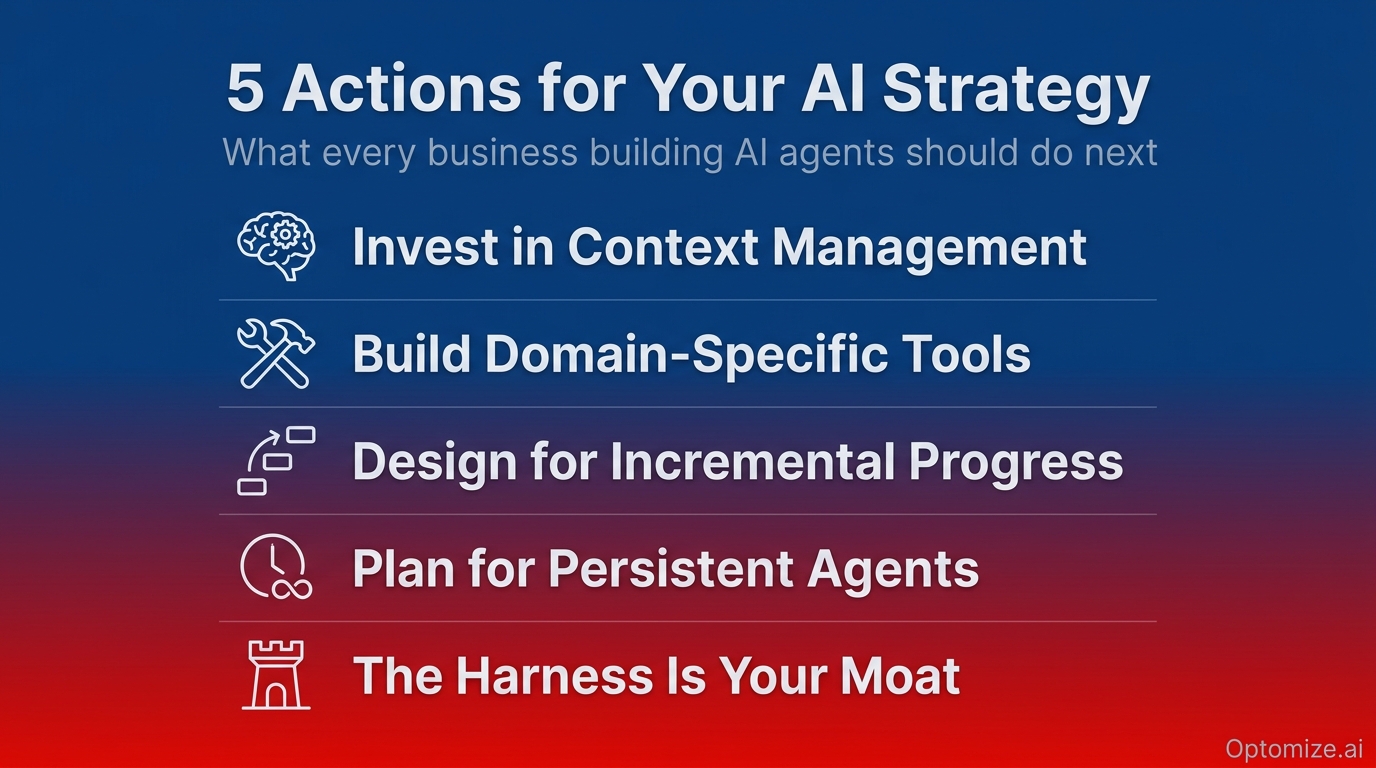 5 Actions for Your AI Strategy

What every business building AI agents should do next

Invest in Context Management

Build Domain-Specific Tools

Design for Incremental Progress

Plan for Persistent Agents

The Harness Is Your Moat

Optomize.ai